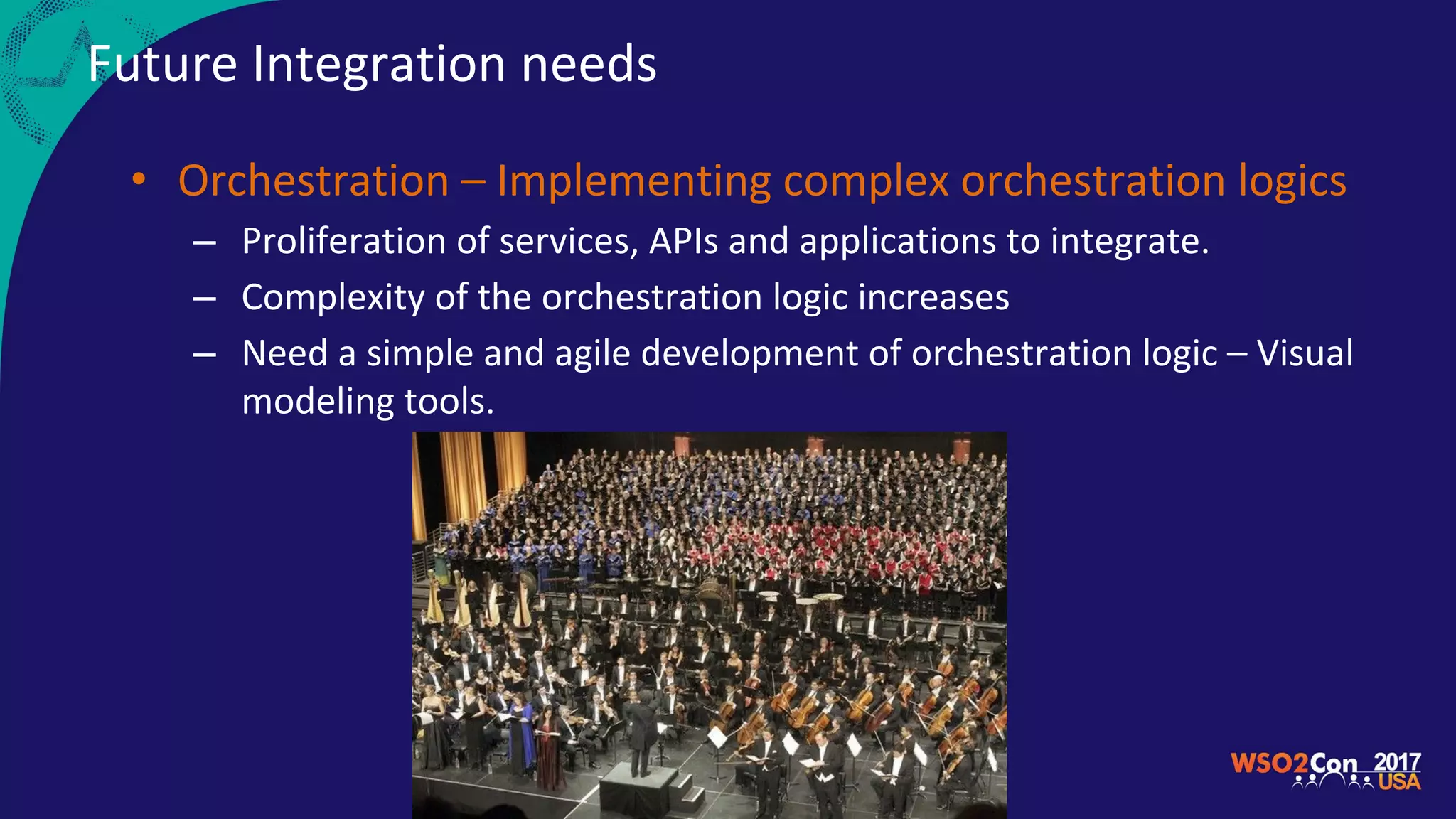 Future Integration needs

• Orchestration – Implementing complex orchestration logics

– Proliferation of services, APIs and applications to integrate.

– Complexity of the orchestration logic increases

– Need a simple and agile development of orchestration logic – Visual modeling tools.

WSO2Con 2017 USA